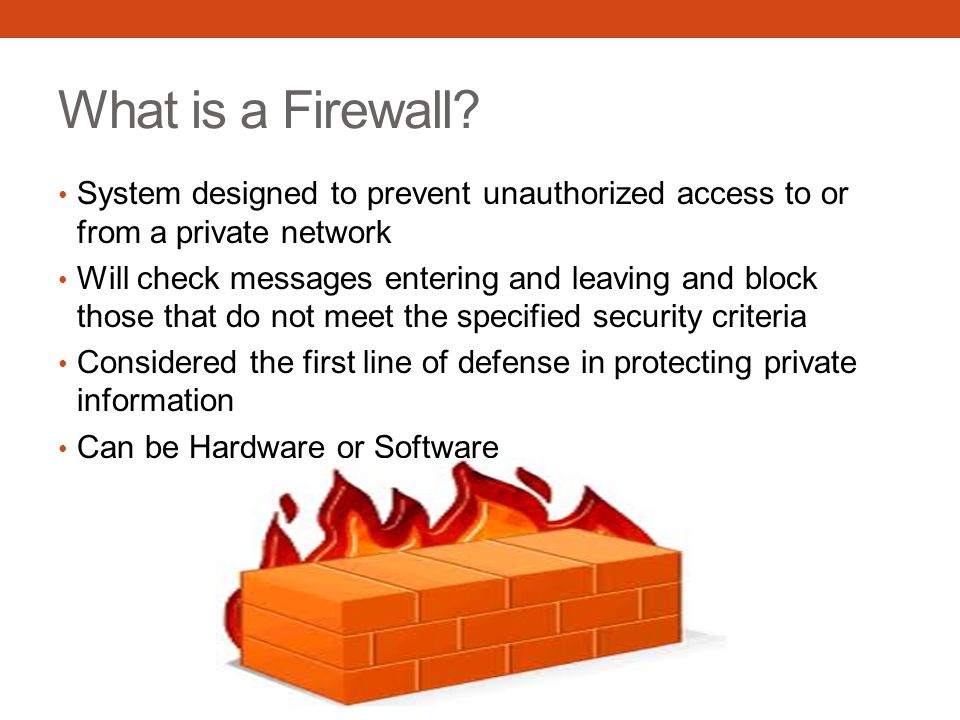 What is a Firewall?

• System designed to prevent unauthorized access to or from a private network

• Will check messages entering and leaving and block those that do not meet the specified security criteria

• Considered the first line of defense in protecting private information

• Can be Hardware or Software